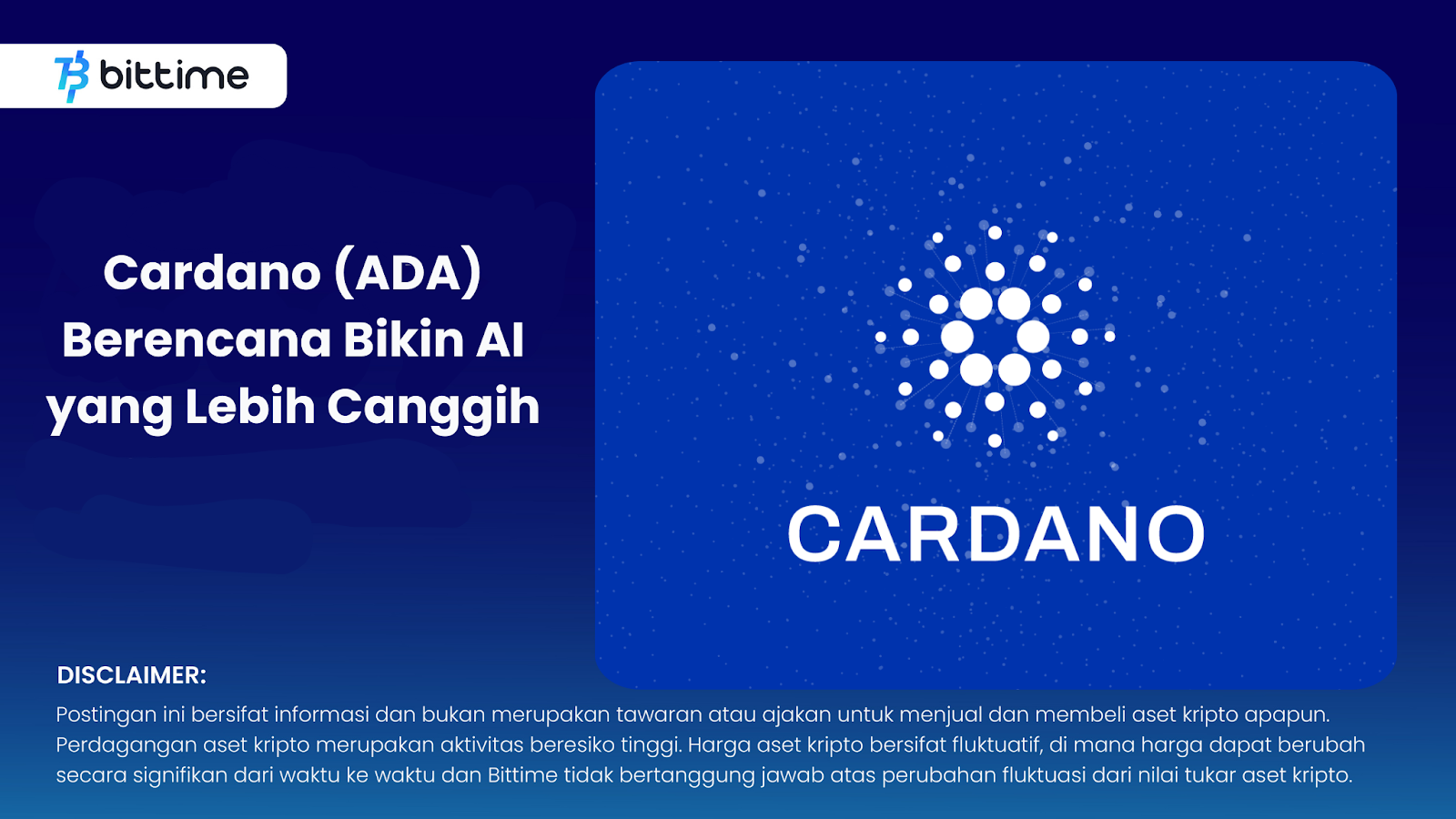 bittime

Cardano (ADA) Berencana Bikin AI yang Lebih Canggih

CARDANO

DISCLAIMER:

Postingan ini bersifat informasi dan bukan merupakan tawaran atau ajakan untuk menjual dan membeli aset kripto apapun. Perdagangan aset kripto merupakan aktivitas beresiko tinggi. Harga aset kripto bersifat fluktuatif, di mana harga dapat berubah secara signifikan dari waktu ke waktu dan Bittime tidak bertanggung jawab atas perubahan fluktuasi dari nilai tukar aset kripto.